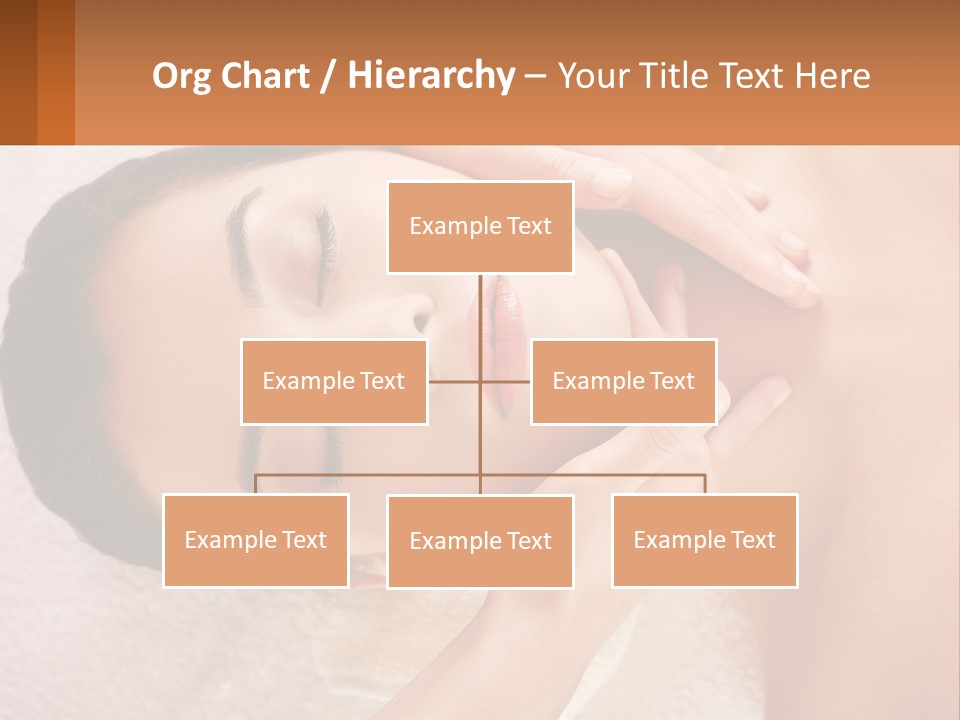 Org Chart / Hierarchy – Your Title Text Here

Example Text

Example Text

Example Text

Example Text

Example Text

Example Text